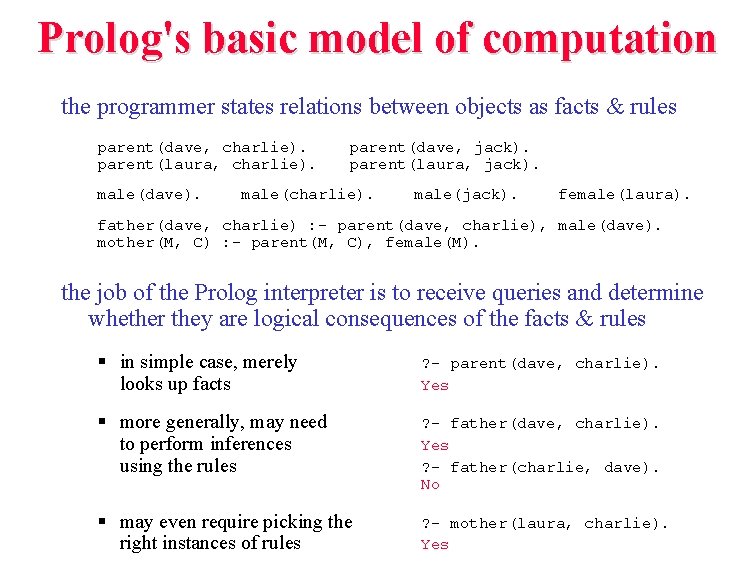 Prolog's basic model of computation

the programmer states relations between objects as facts & rules

parent(dave, charlie). parent(dave, jack).
parent(laura, charlie). parent(laura, jack).

male(dave). male(charlie). male(jack). female(laura).

father(dave, charlie) :- parent(dave, charlie), male(dave).
mother(M, C) :- parent(M, C), female(M).

the job of the Prolog interpreter is to receive queries and determine whether they are logical consequences of the facts & rules

▪ in simple case, merely looks up facts

?- parent(dave, charlie).
Yes

▪ more generally, may need to perform inferences using the rules

?- father(dave, charlie).
Yes
?- father(charlie, dave).
No

▪ may even require picking the right instances of rules

?- mother(laura, charlie).
Yes